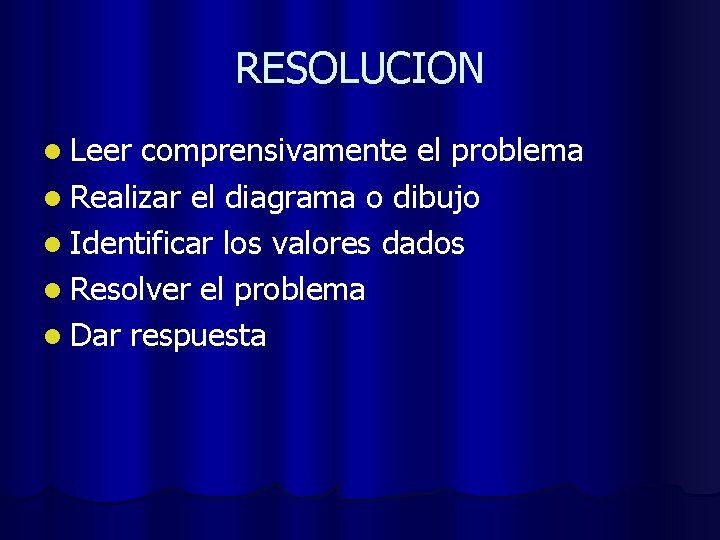 RESOLUCION

- Leer comprensivamente el problema
- Realizar el diagrama o dibujo
- Identificar los valores dados
- Resolver el problema
- Dar respuesta